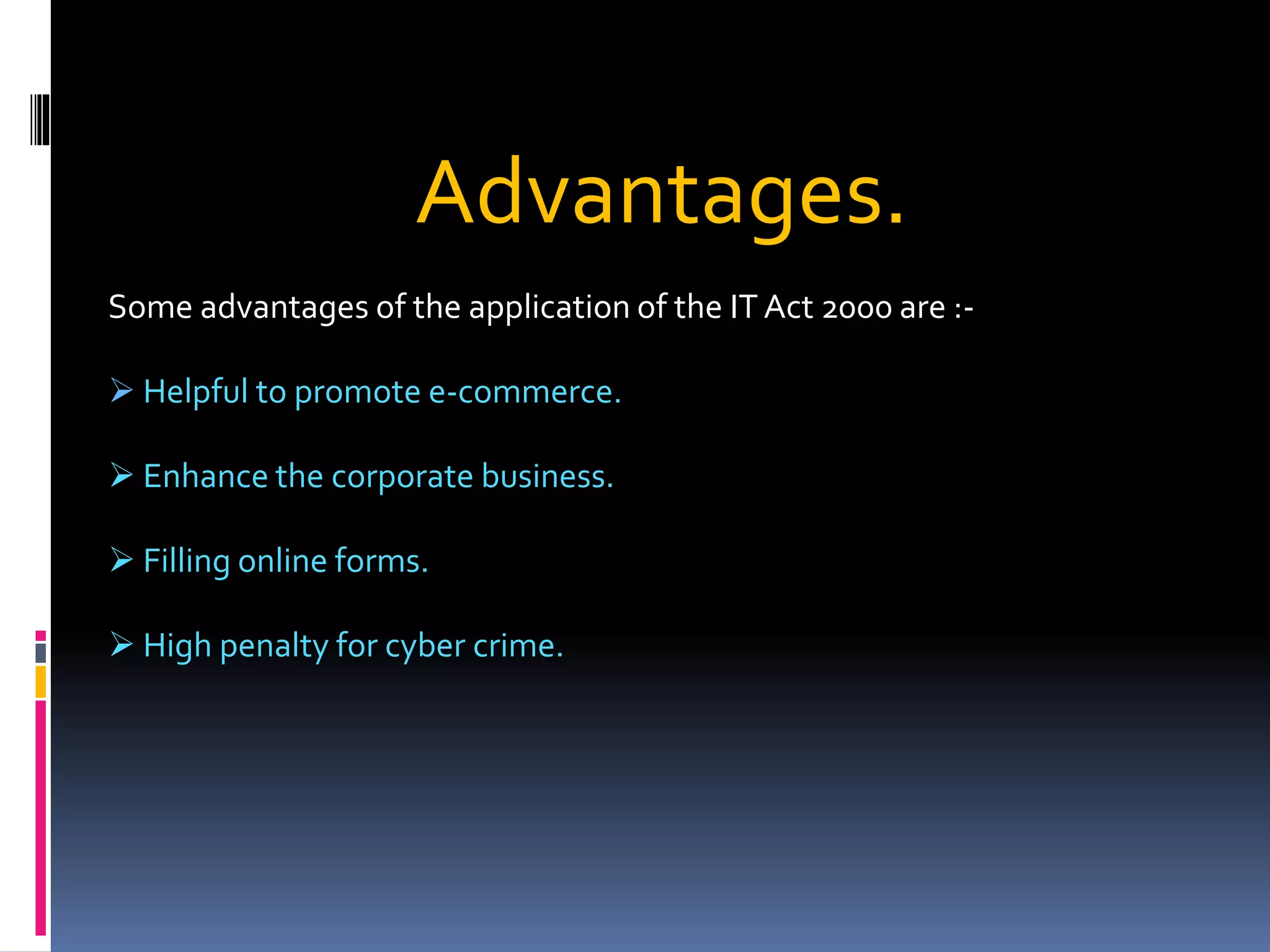 Advantages.

Some advantages of the application of the IT Act 2000 are :-

➢ Helpful to promote e-commerce.

➢ Enhance the corporate business.

➢ Filling online forms.

➢ High penalty for cyber crime.